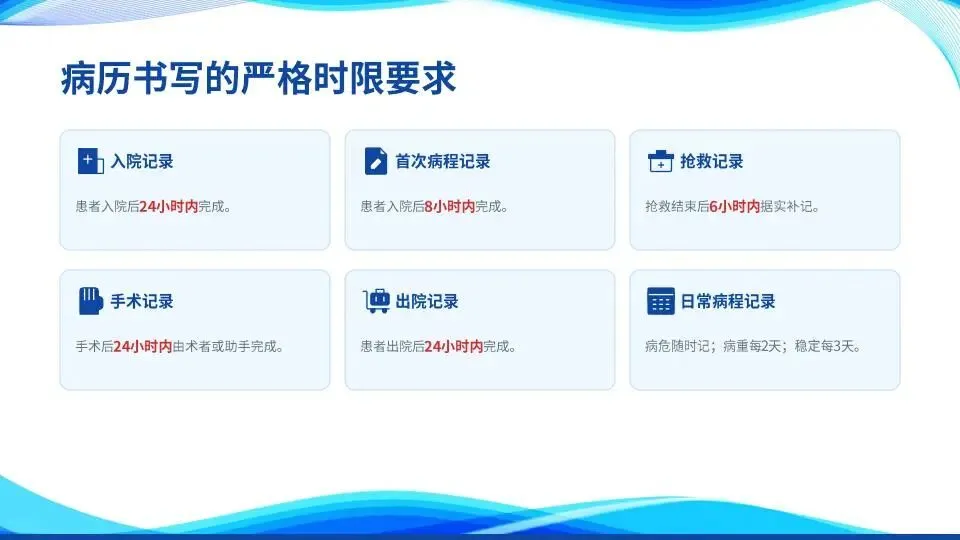 病历书写的严格时限要求

入院记录

患者入院后24小时内完成。

首次病程记录

患者入院后8小时内完成。

抢救记录

抢救结束后6小时内据实补记。

手术记录

手术后24小时内由术者或助手完成。

出院记录

患者出院后24小时内完成。

日常病程记录

病危随时记；病重每2天；稳定每3天。